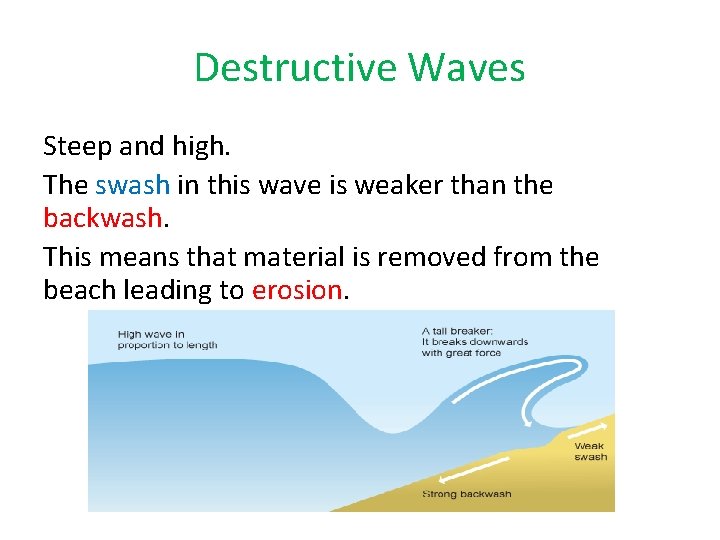 Destructive Waves

Steep and high.

The swash in this wave is weaker than the backwash.

This means that material is removed from the beach leading to erosion.

High wave in proportion to length

A tall breaker: It breaks downwards with great force

Weak swash

Strong backwash